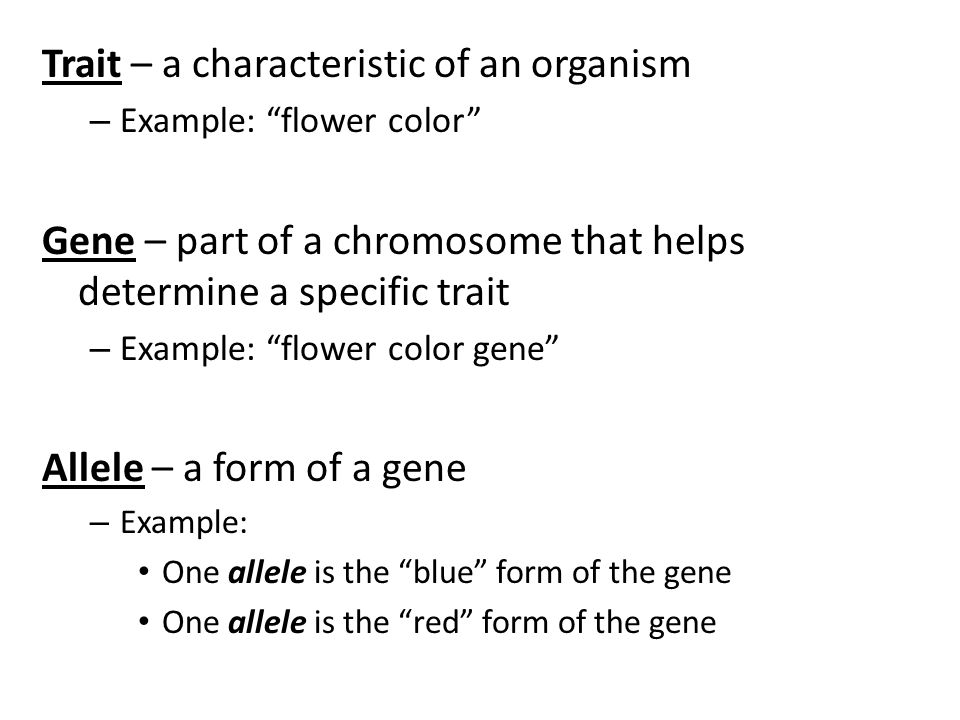 Trait – a characteristic of an organism

– Example: “flower color”

Gene – part of a chromosome that helps determine a specific trait

– Example: “flower color gene”

Allele – a form of a gene

– Example:

• One allele is the “blue” form of the gene

• One allele is the “red” form of the gene